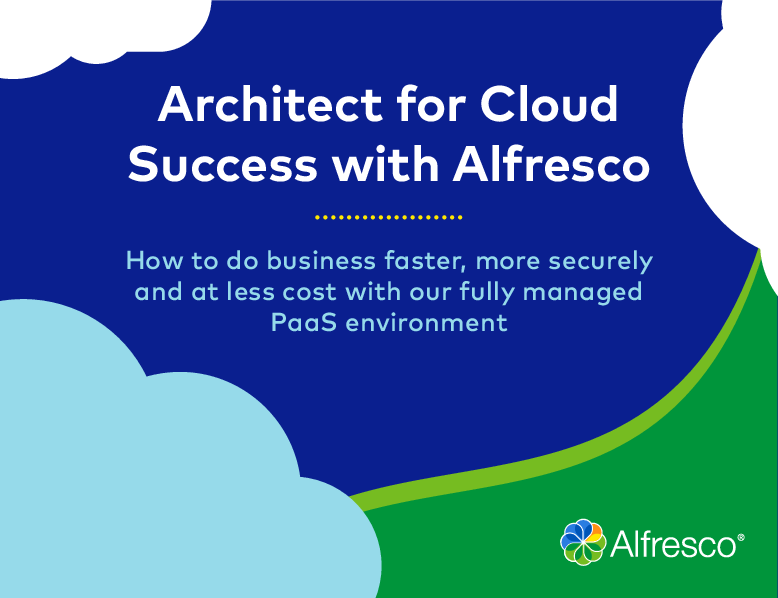 Architect for Cloud Success with Alfresco

How to do business faster, more securely and at less cost with our fully managed PaaS environment

Alfresco®